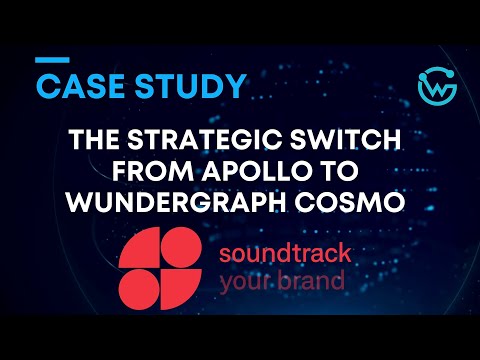 CASE STUDY

THE STRATEGIC SWITCH FROM APOLLO TO WUNDERGRAPH COSMO

soundtrack your brand